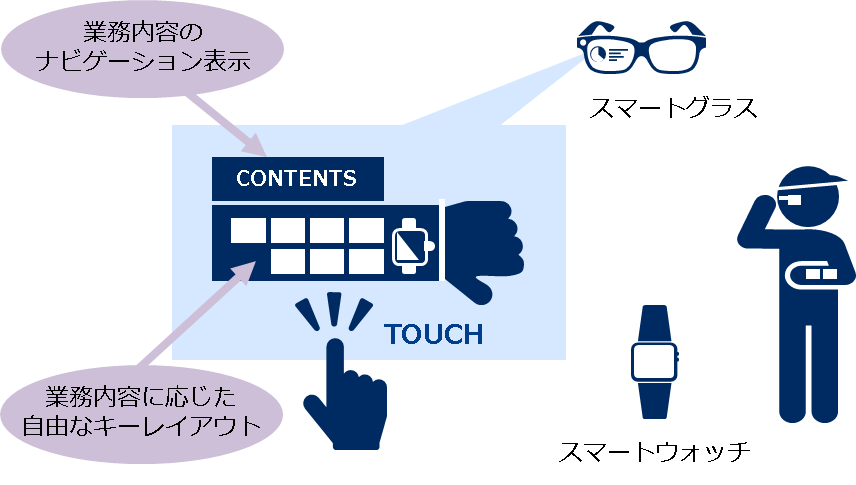 業務内容の
ナビゲーション表示

スマートグラス

CONTENTS

TOUCH

業務内容に応じた
自由なキーレイアウト

スマートウォッチ